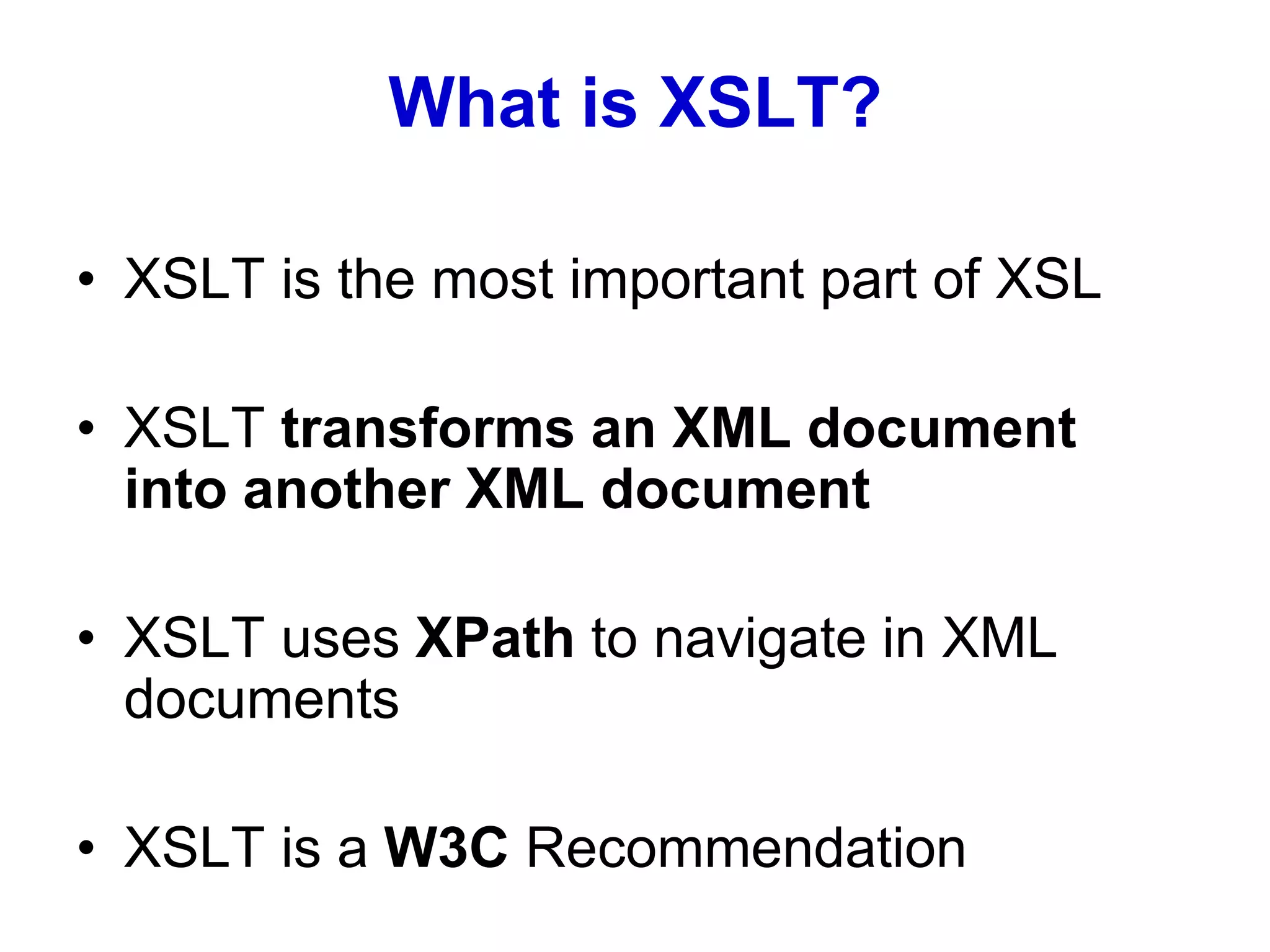 What is XSLT?

• XSLT is the most important part of XSL

• XSLT transforms an XML document into another XML document

• XSLT uses XPath to navigate in XML documents

• XSLT is a W3C Recommendation